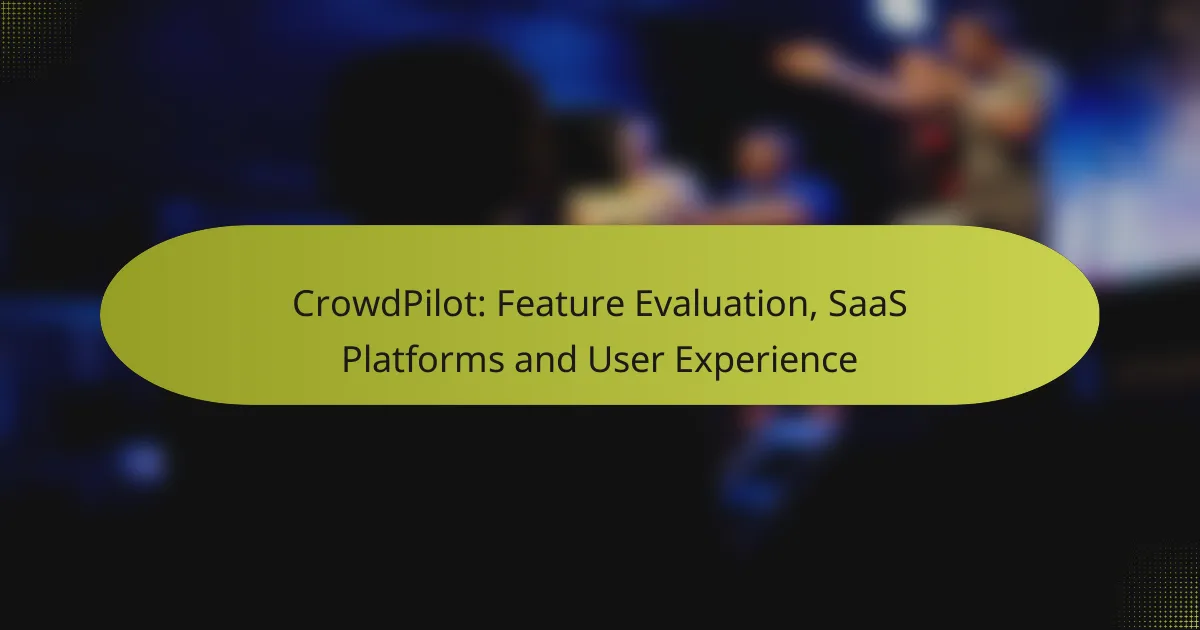 CrowdPilot: Feature Evaluation, SaaS Platforms and User Experience